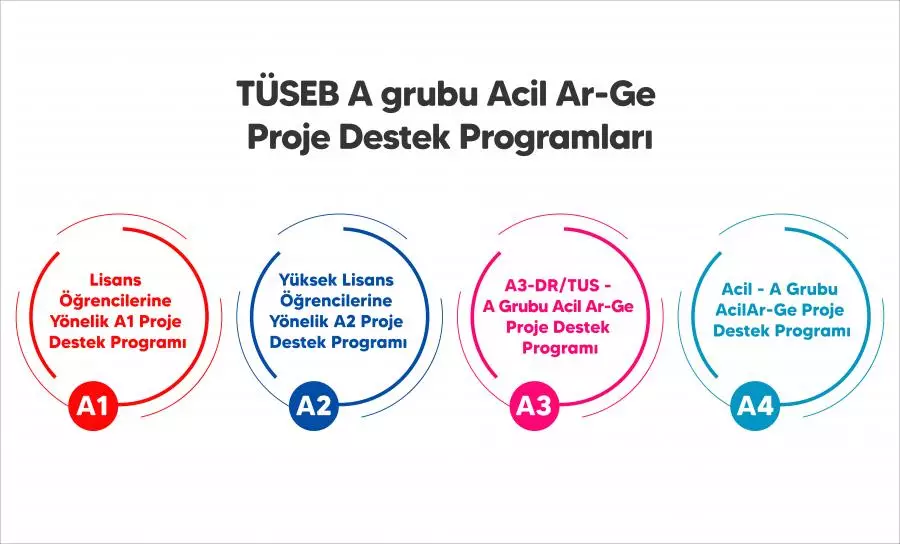 TÜSEB A grubu Acil Ar-Ge Proje Destek Programları

Lisans Öğrencilerine Yönelik A1 Proje Destek Programı

A1

Yüksek Lisans Öğrencilerine Yönelik A2 Proje Destek Programı

A2

A3-DR/TUS - A Grubu Acil Ar-Ge Proje Destek Programı

A3

Acil - A Grubu AcilAr-Ge Proje Destek Programı

A4